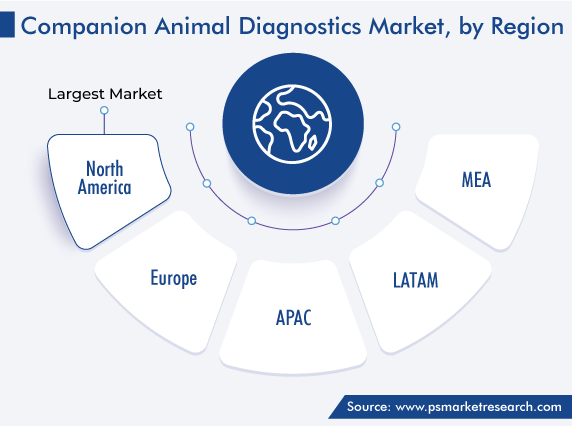 Companion Animal Diagnostics Market, by Region

Largest Market

North America

Europe

APAC

LATAM

MEA

Source: www.psmarketresearch.com